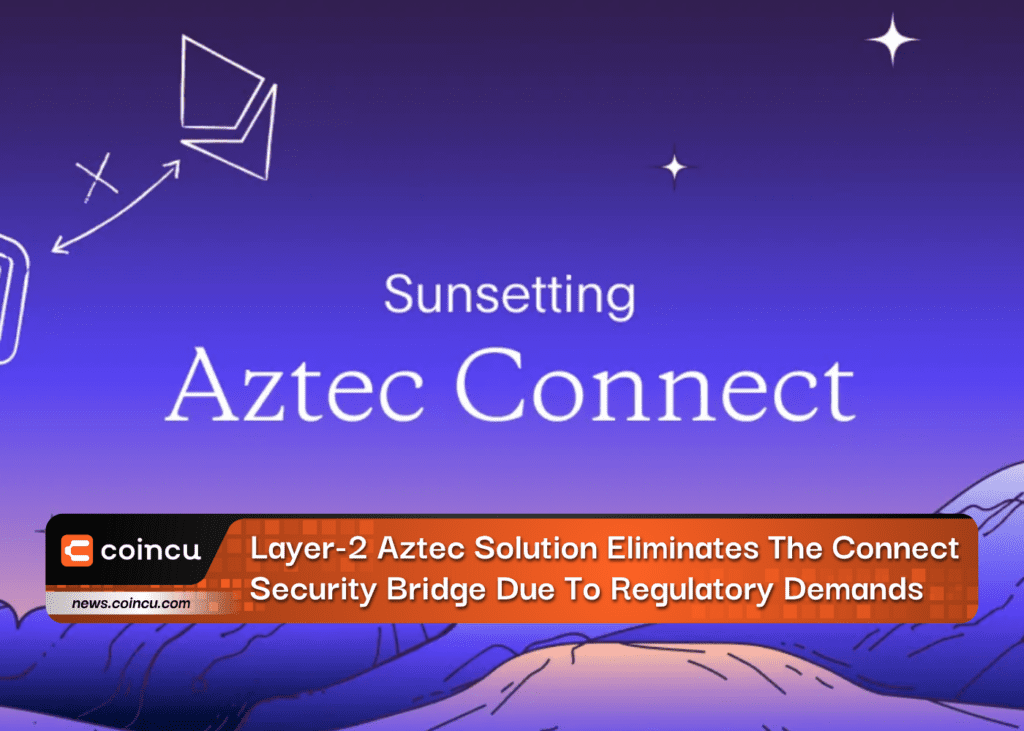 Sunsetting
Aztec Connect

coincu
news.coincu.com

Layer-2 Aztec Solution Eliminates The Connect Security Bridge Due To Regulatory Demands